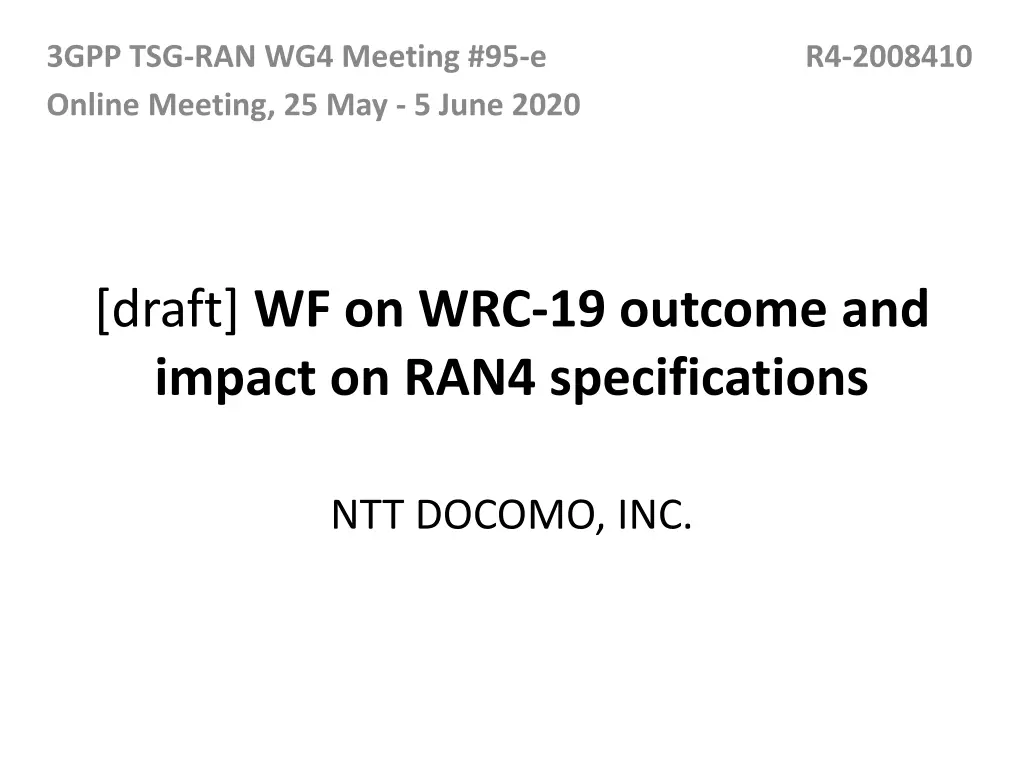 3GPP TSG-RAN WG4 Meeting #95-e R4-2008410
Online Meeting, 25 May - 5 June 2020

[draft] WF on WRC-19 outcome and impact on RAN4 specifications

NTT DOCOMO, INC.